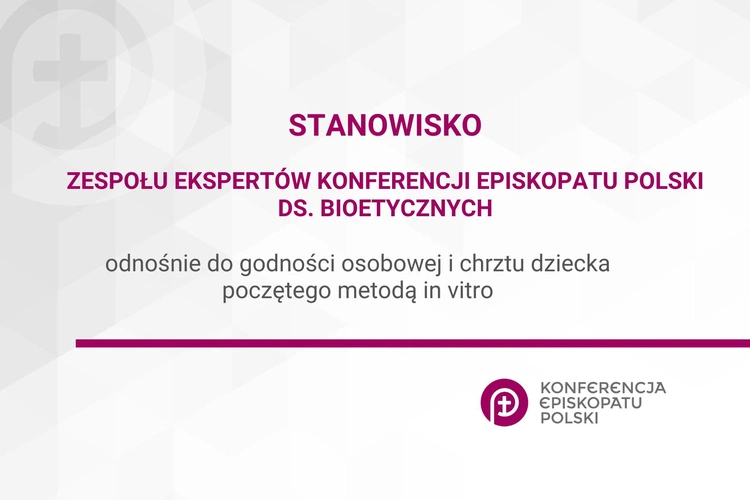 STANOWISKO

ZESPOŁU EKSPERTÓW KONFERENCJI EPISKOPATU POLSKI DS. BIOETYCZNYCH

odnośnie do godności osobowej i chrztu dziecka poczętego metodą in vitro

KONFERENCJA EPISKOPATU POLSKI